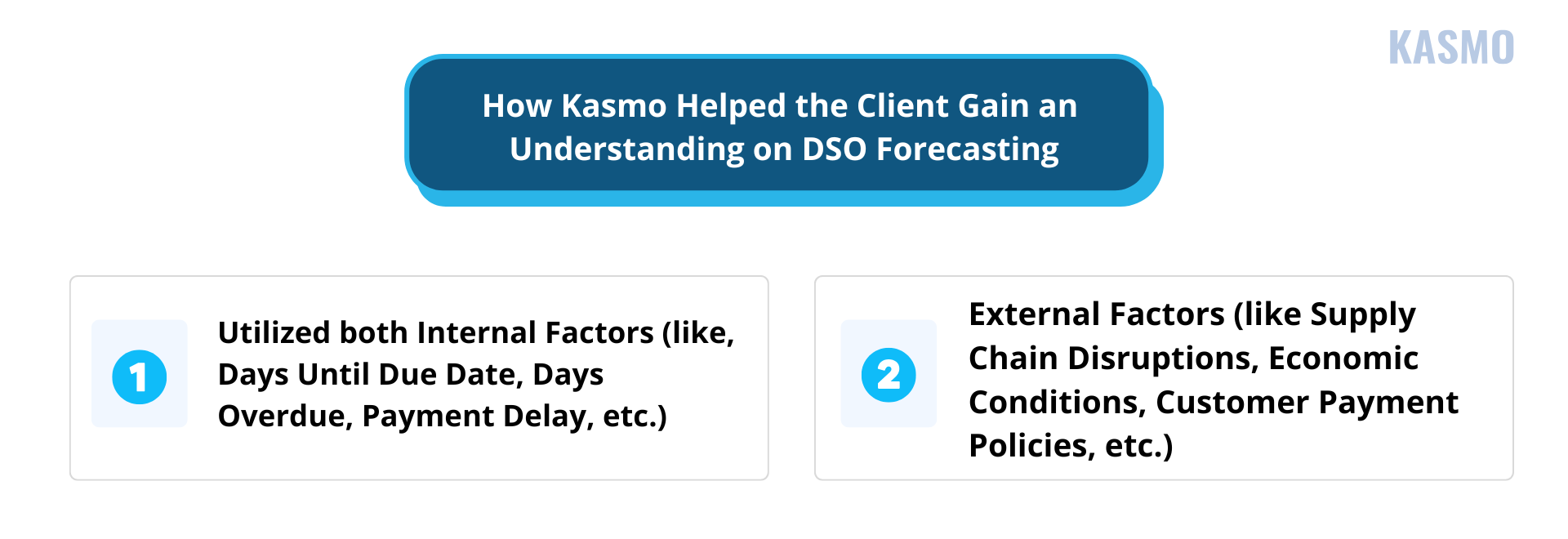 KASMO

How Kasmo Helped the Client Gain an Understanding on DSO Forecasting

1

Utilized both Internal Factors (like, Days Until Due Date, Days Overdue, Payment Delay, etc.)

2

External Factors (like Supply Chain Disruptions, Economic Conditions, Customer Payment Policies, etc.)